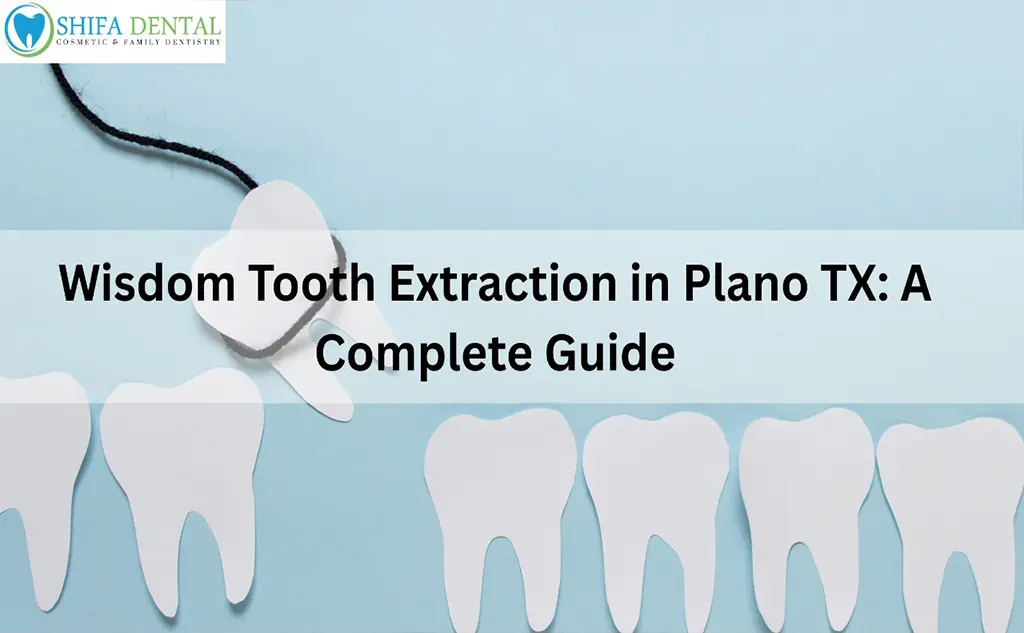 SHIFA DENTAL
COSMETIC & FAMILY DENTISTRY

Wisdom Tooth Extraction in Plano TX: A Complete Guide